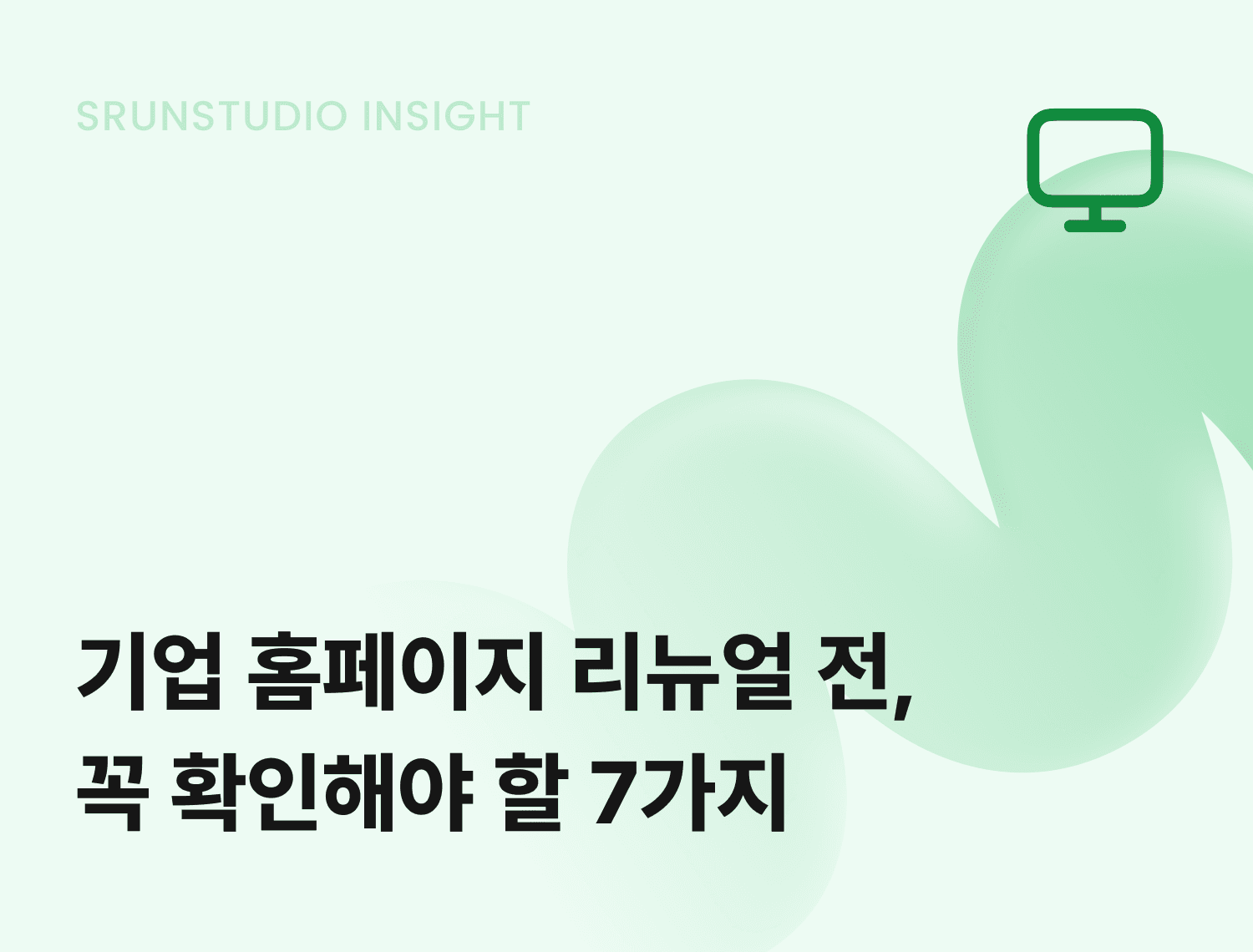 SRUNSTUDIO INSIGHT

기업 홈페이지 리뉴얼 전,
꼭 확인해야 할 7가지